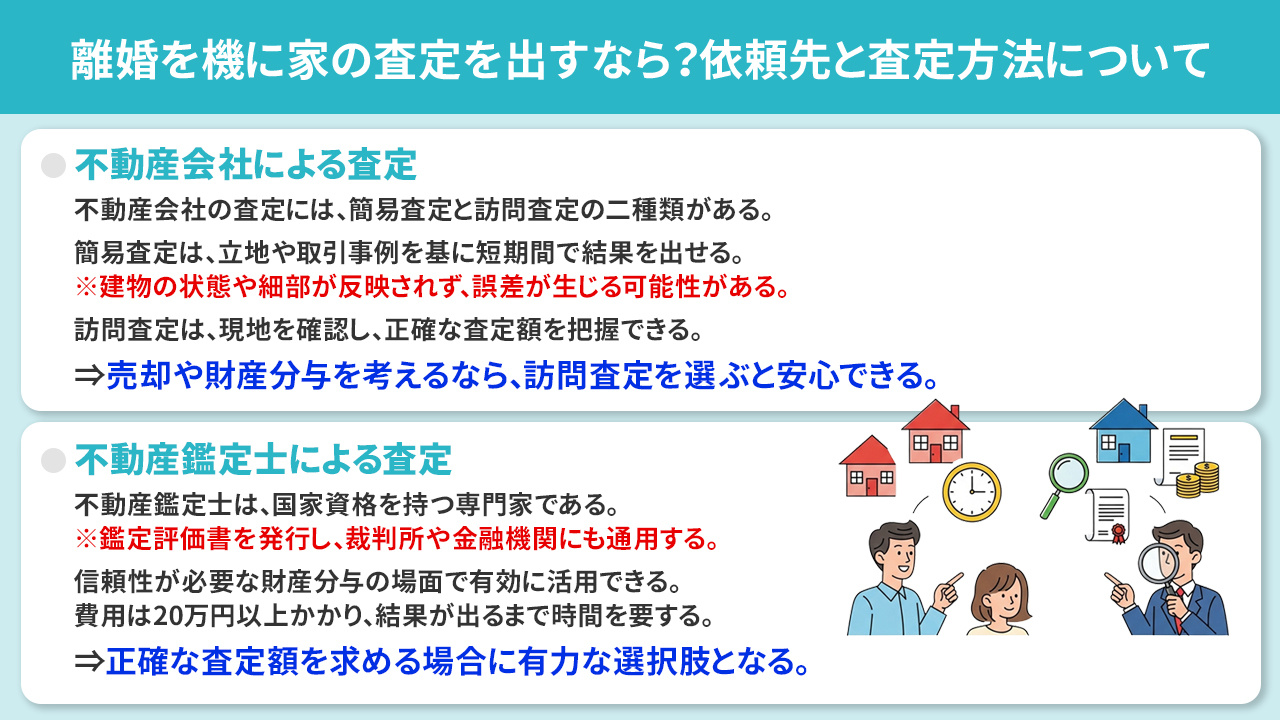 離婚を機に家の査定を出すなら?依頼先と査定方法について

不動産会社による査定

不動産会社の査定には、簡易査定と訪問査定の二種類がある。

簡易査定は、立地や取引事例を基に短期間で結果を出せる。
※建物の状態や細部が反映されず、誤差が生じる可能性がある。

訪問査定は、現地を確認し、正確な査定額を把握できる。

⇒売却や財産分与を考えるなら、訪問査定を選ぶと安心できる。

不動産鑑定士による査定

不動産鑑定士は、国家資格を持つ専門家である。
※鑑定評価書を発行し、裁判所や金融機関にも通用する。

信頼性が必要な財産分与の場面で有効に活用できる。
費用は20万円以上かかり、結果が出るまで時間を要する。

⇒正確な査定額を求める場合に有力な選択肢となる。